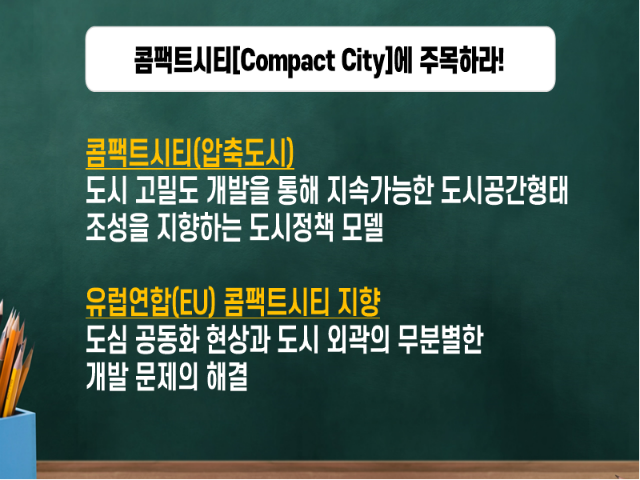 콤팩트시티[Compact City]에 주목하라!

콤팩트시티(압축도시)
도시 고밀도 개발을 통해 지속가능한 도시공간형태 조성을 지향하는 도시정책 모델

유럽연합(EU) 콤팩트시티 지향
도심 공동화 현상과 도시 외곽의 무분별한 개발 문제의 해결